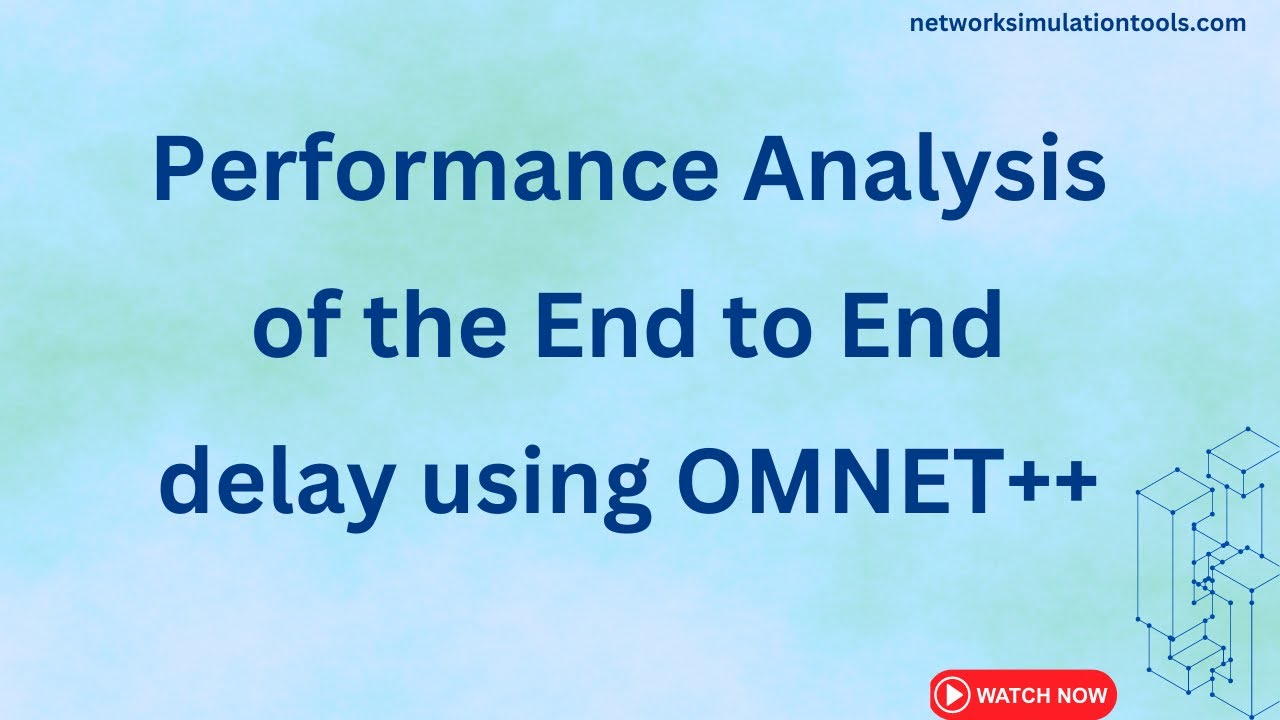 networksimulationtools.com

Performance Analysis of the End to End delay using OMNET++

WATCH NOW